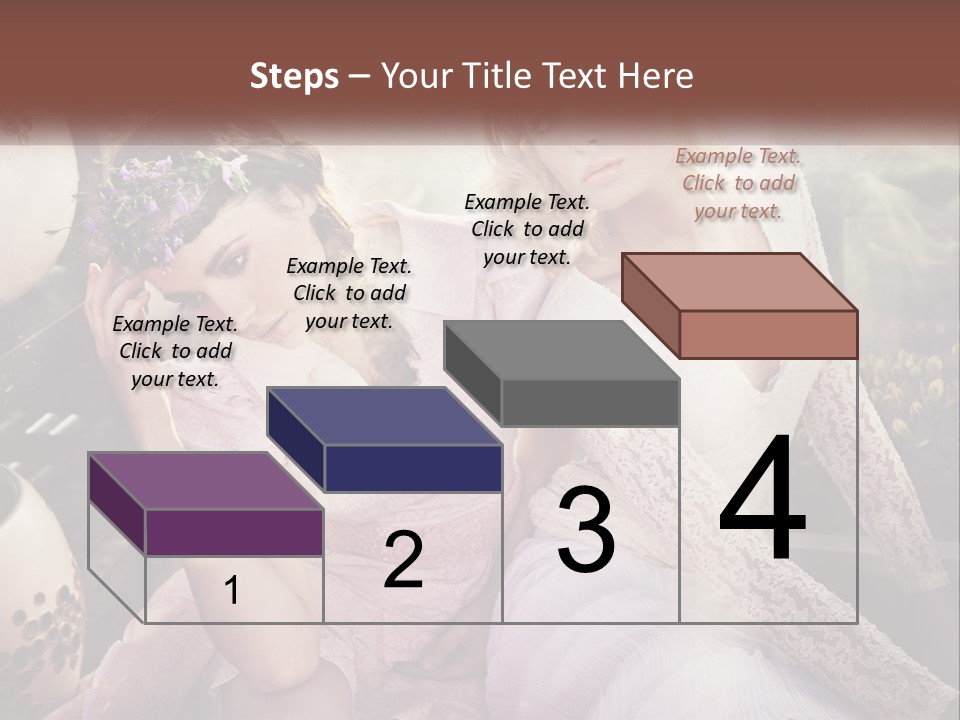 Steps – Your Title Text Here

Example Text. Click to add your text.

Example Text. Click to add your text.

Example Text. Click to add your text.

Example Text. Click to add your text.

1

2

3

4